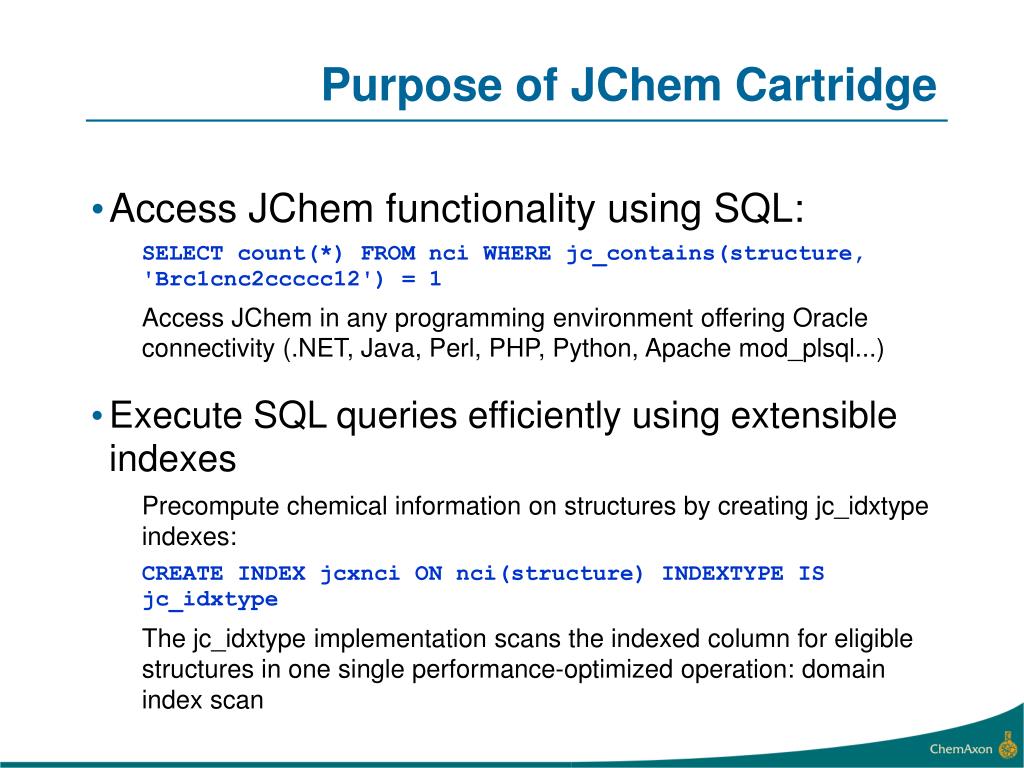 Purpose of JChem Cartridge

• Access JChem functionality using SQL:

SELECT count(*) FROM nci WHERE jc_contains(structure, 'Brc1cnc2ccccc12') = 1

Access JChem in any programming environment offering Oracle connectivity (.NET, Java, Perl, PHP, Python, Apache mod_plsql...)

• Execute SQL queries efficiently using extensible indexes

Precompute chemical information on structures by creating jc_idxtype indexes:

CREATE INDEX jcxnci ON nci(structure) INDEXTYPE IS jc_idxtype

The jc_idxtype implementation scans the indexed column for eligible structures in one single performance-optimized operation: domain index scan

ChemAxon